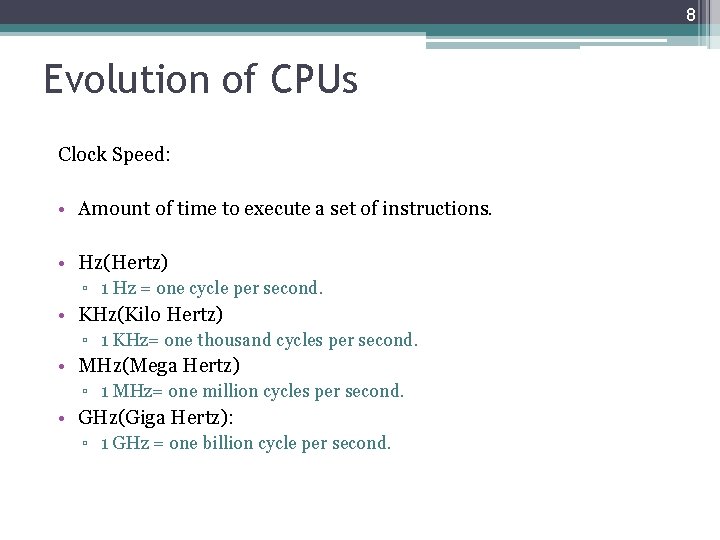 8

Evolution of CPUs

Clock Speed:

• Amount of time to execute a set of instructions.

• Hz(Hertz)
  ▫ 1 Hz = one cycle per second.
• KHz(Kilo Hertz)
  ▫ 1 KHz= one thousand cycles per second.
• MHz(Mega Hertz)
  ▫ 1 MHz= one million cycles per second.
• GHz(Giga Hertz):
  ▫ 1 GHz = one billion cycle per second.